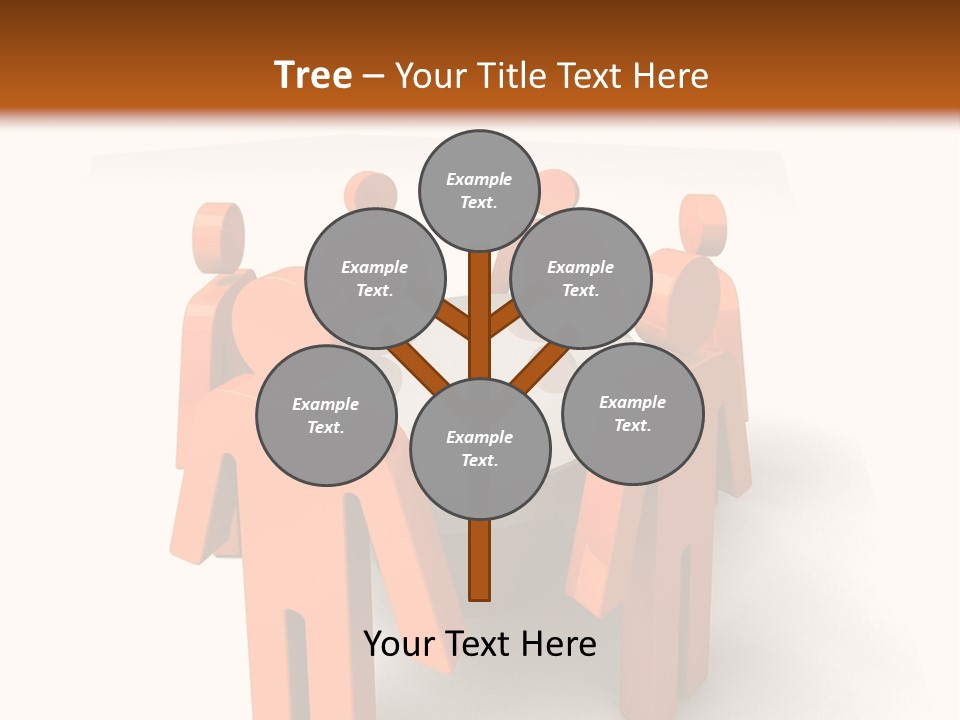 Tree – Your Title Text Here

Example Text.

Example Text.

Example Text.

Example Text.

Example Text.

Example Text.

Your Text Here